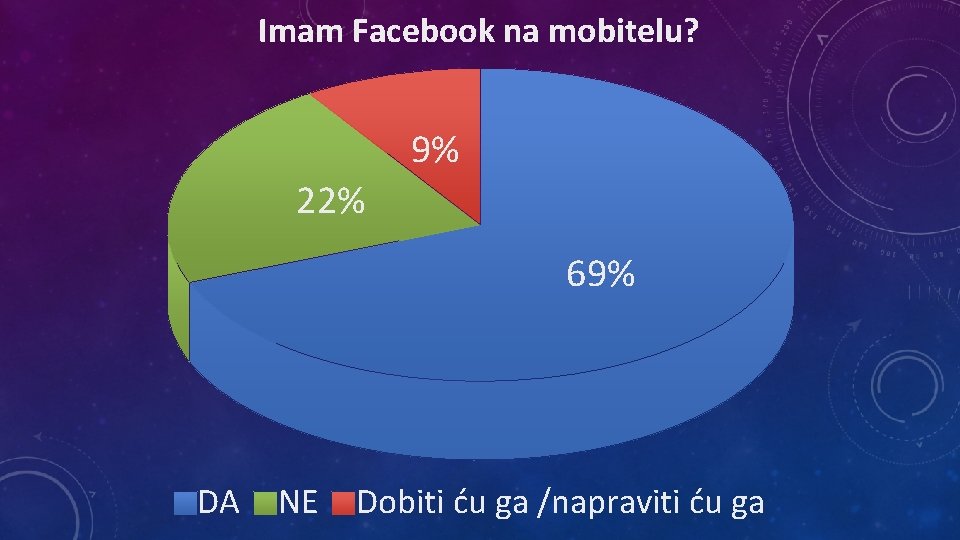 Imam Facebook na mobitelu?

9%

22%

69%

DA NE Dobiti ću ga /napraviti ću ga